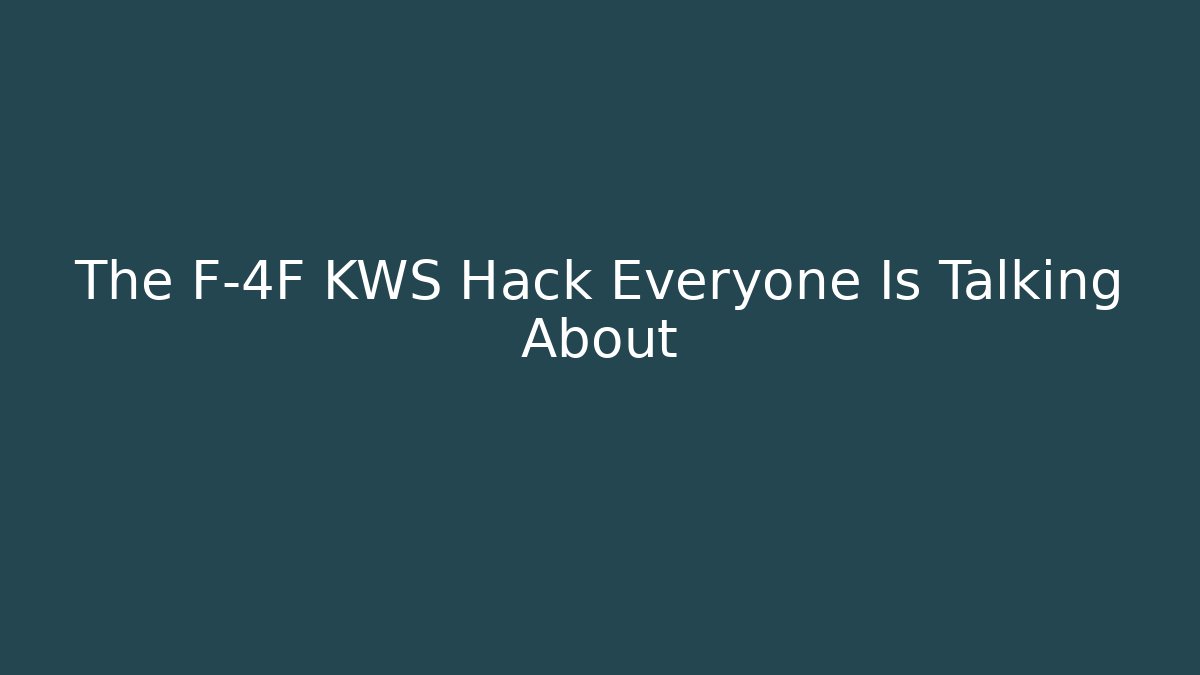 The F-4F KWS Hack Everyone Is Talking About